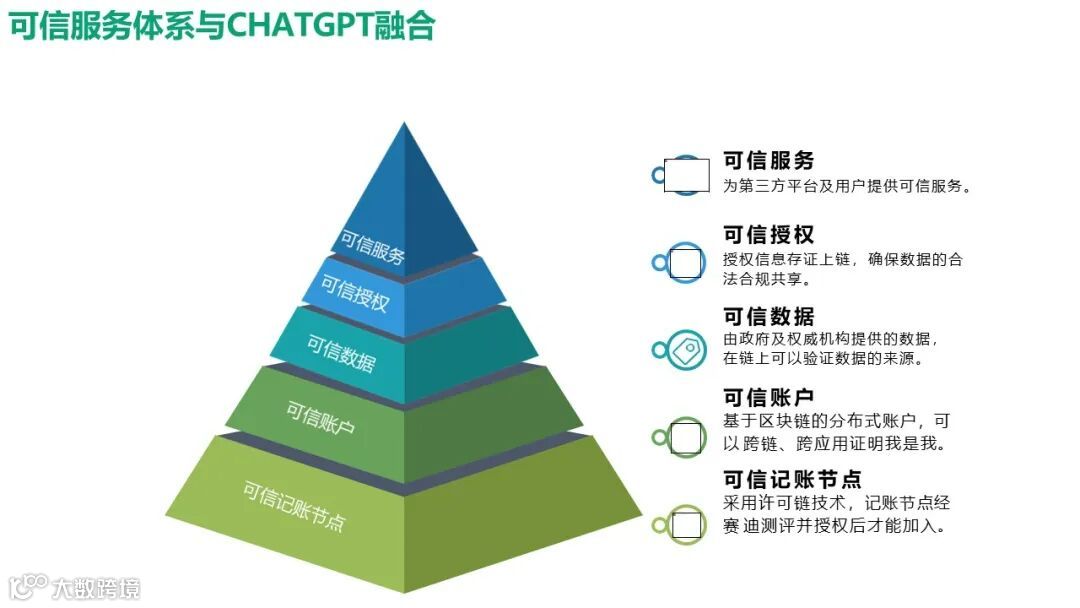 可信服务体系与CHATGPT融合

可信服务
可信授权
可信数据
可信账户
可信记账节点

可信服务
为第三方平台及用户提供可信服务。

可信授权
授权信息存证上链，确保数据的合法合规共享。

可信数据
由政府及权威机构提供的数据，在链上可以验证数据的来源。

可信账户
基于区块链的分布式账户，可以跨链、跨应用证明我是我。

可信记账节点
采用许可链技术，记账节点经赛迪测评并授权后才能加入。

大数跨境